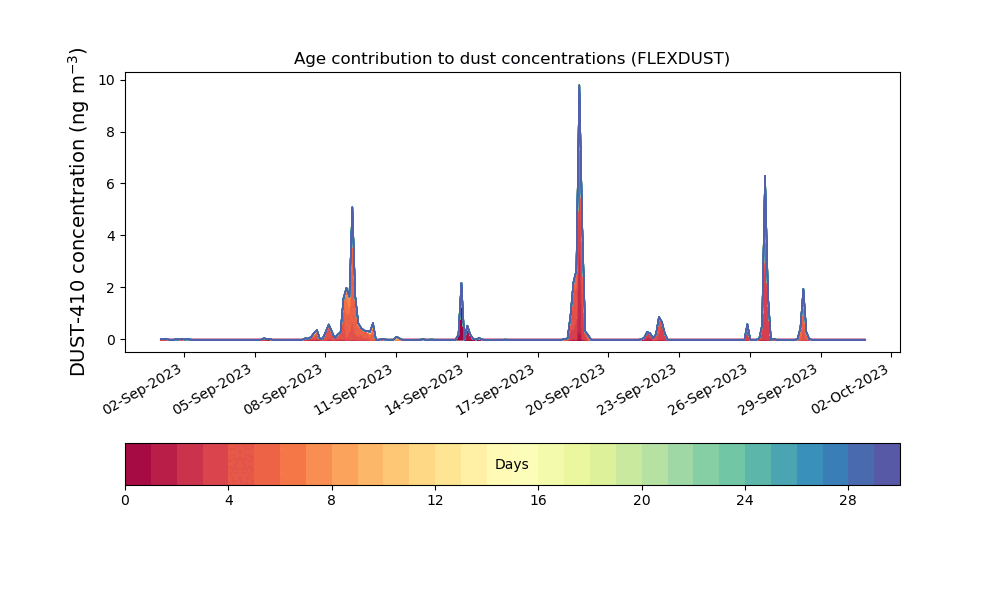 Age contribution to dust concentrations (FLEXDUST)

DUST-410 concentration (ng m$^{-3}$)

10
8
6
4
2
0

02-Sep-2023
05-Sep-2023
08-Sep-2023
11-Sep-2023
14-Sep-2023
17-Sep-2023
20-Sep-2023
23-Sep-2023
26-Sep-2023
29-Sep-2023
02-Oct-2023

Days

0
4
8
12
16
20
24
28